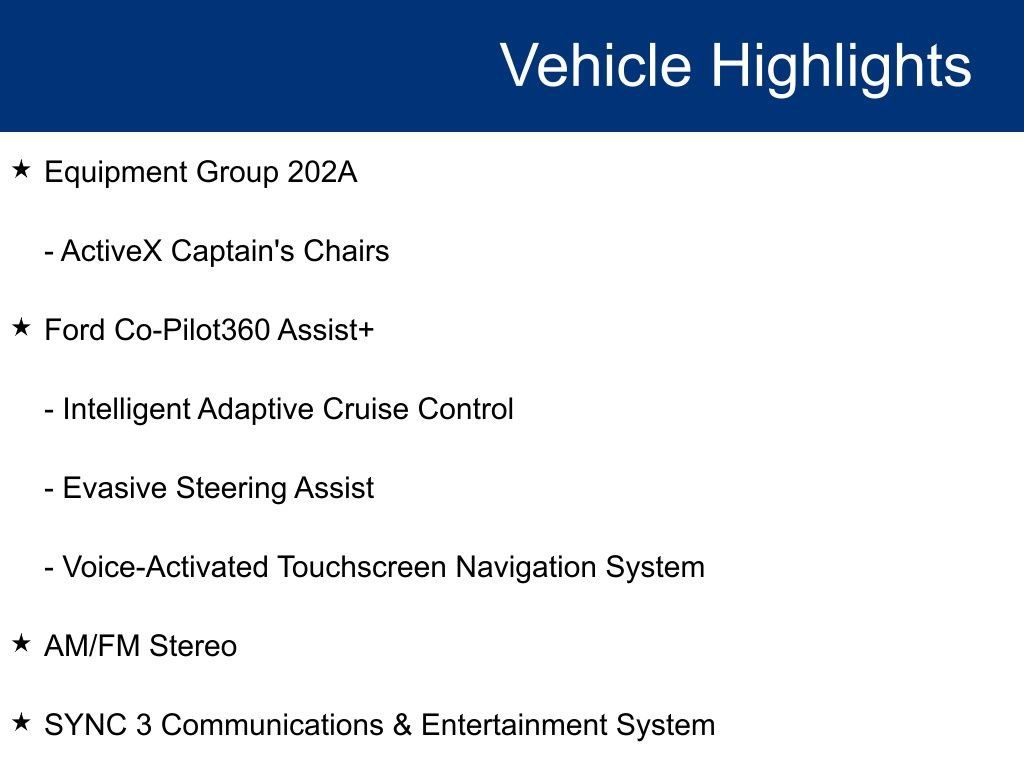 Vehicle Highlights

★ Equipment Group 202A

- ActiveX Captain's Chairs

★ Ford Co-Pilot360 Assist+

- Intelligent Adaptive Cruise Control

- Evasive Steering Assist

- Voice-Activated Touchscreen Navigation System

★ AM/FM Stereo

★ SYNC 3 Communications & Entertainment System